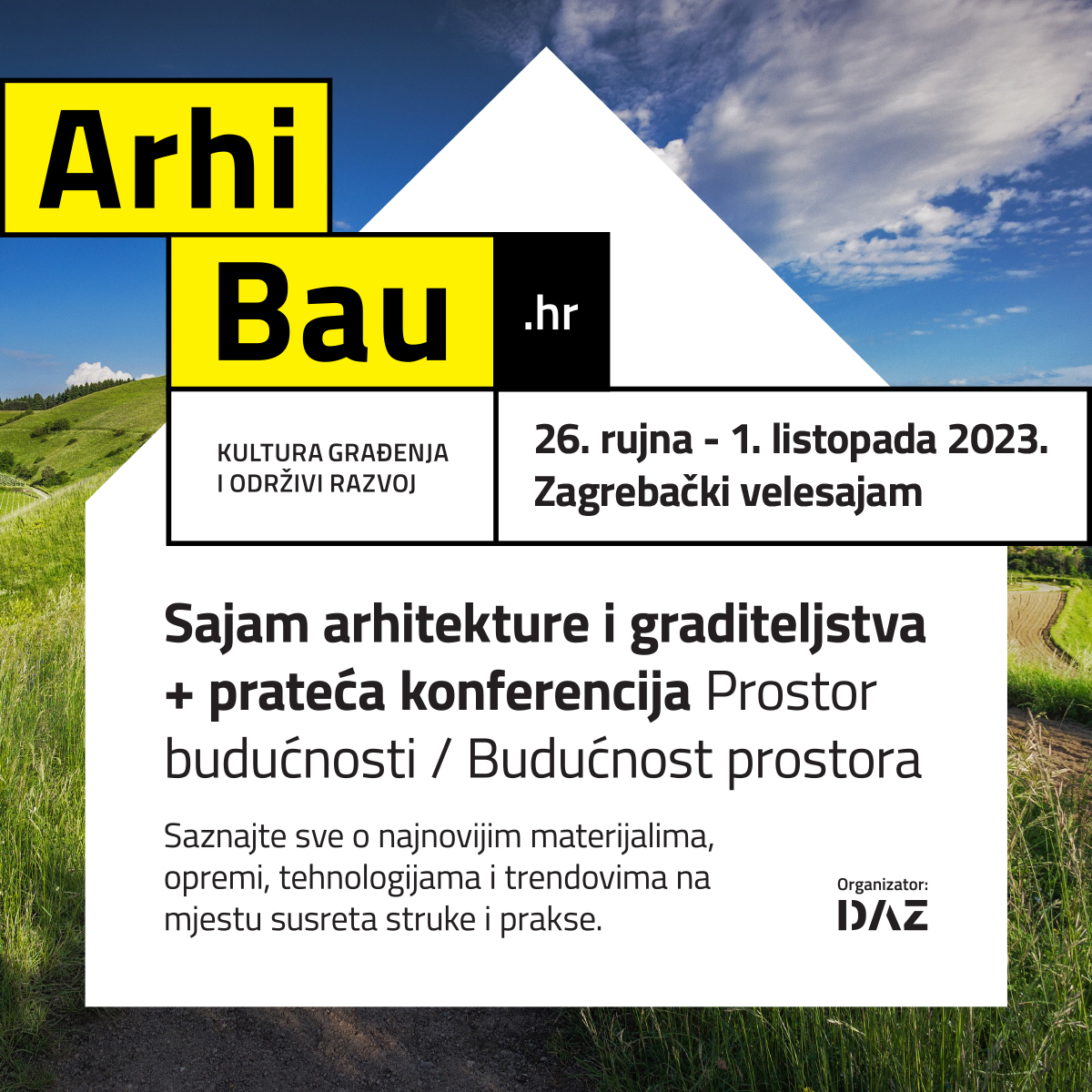 Arhi
Bau
.hr

KULTURA GRAĐENJA I ODRŽIVI RAZVOJ

26. rujna - 1. listopada 2023.
Zagrebački velesajam

Sajam arhitekture i graditeljstva + prateća konferencija Prostor budućnosti / Budućnost prostora

Saznajte sve o najnovijim materijalima, opremi, tehnologijama i trendovima na mjestu susreta struke i prakse.

Organizator:
DAZ